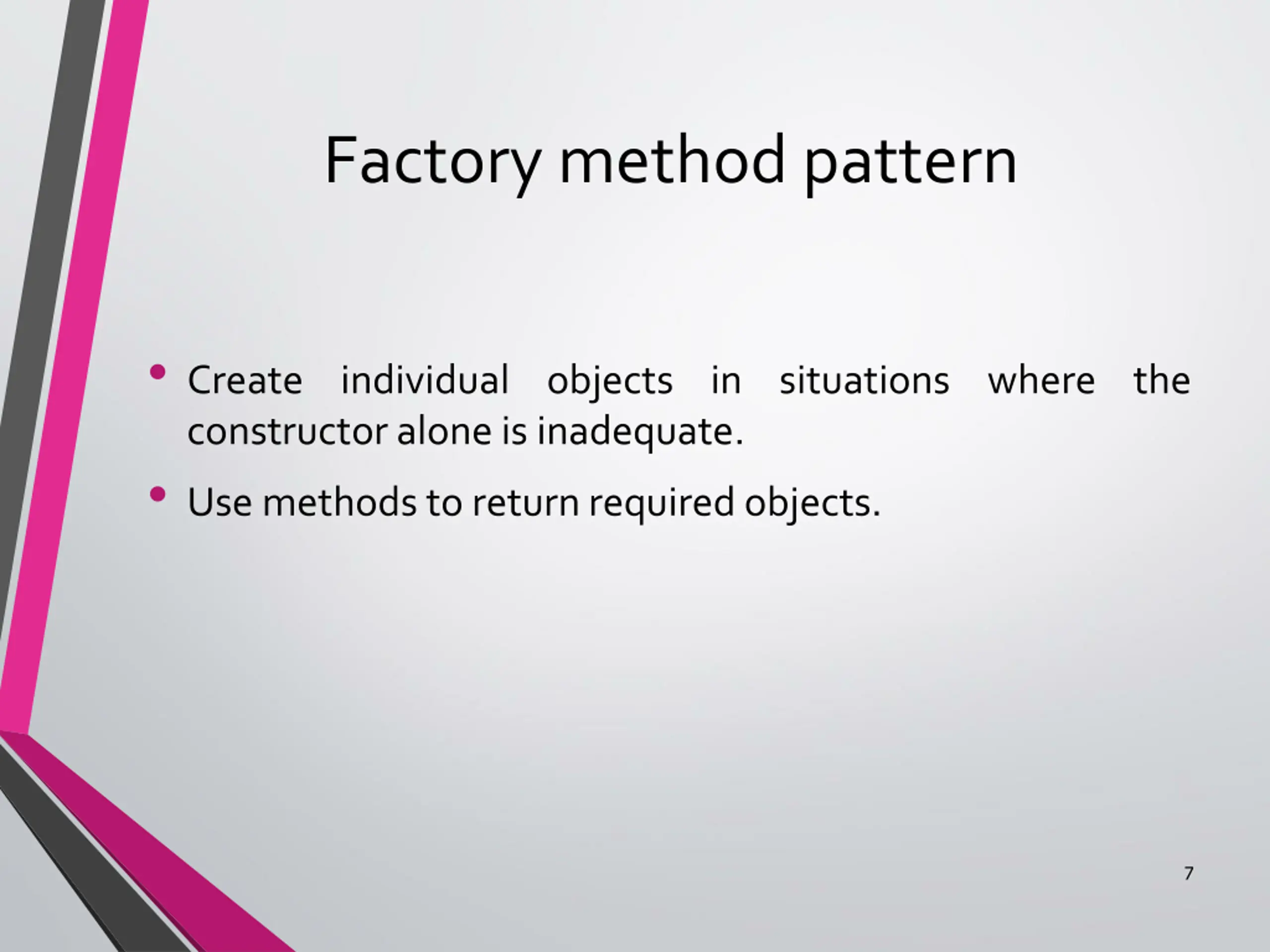 Factory method pattern

• Create individual objects in situations where the constructor alone is inadequate.

• Use methods to return required objects.

7